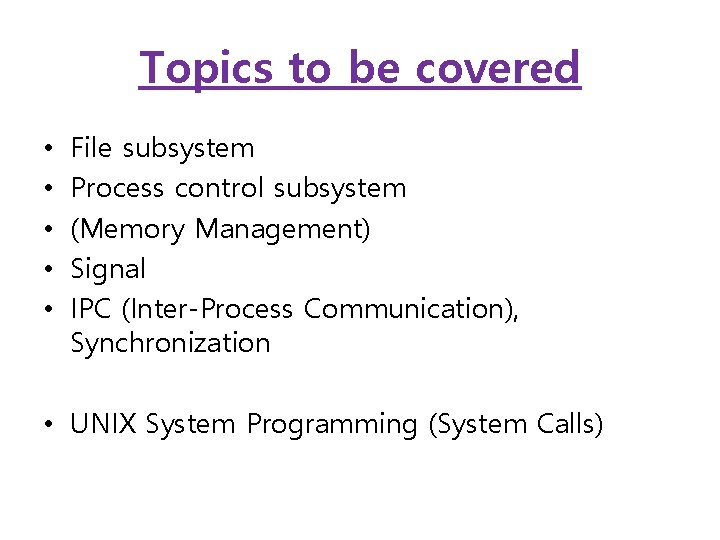 Topics to be covered

• File subsystem
• Process control subsystem
• (Memory Management)
• Signal
• IPC (Inter-Process Communication), Synchronization

• UNIX System Programming (System Calls)